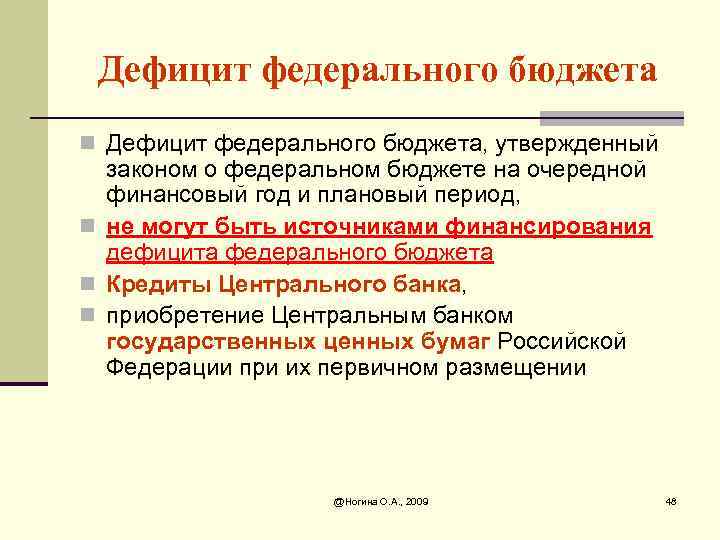 Дефицит федерального бюджета

Дефицит федерального бюджета, утвержденный законом о федеральном бюджете на очередной финансовый год и плановый период,

не могут быть источниками финансирования дефицита федерального бюджета

Кредиты Центрального банка,

приобретение Центральным банком государственных ценных бумаг Российской Федерации при их первичном размещении

@Ногина О.А., 2009

48